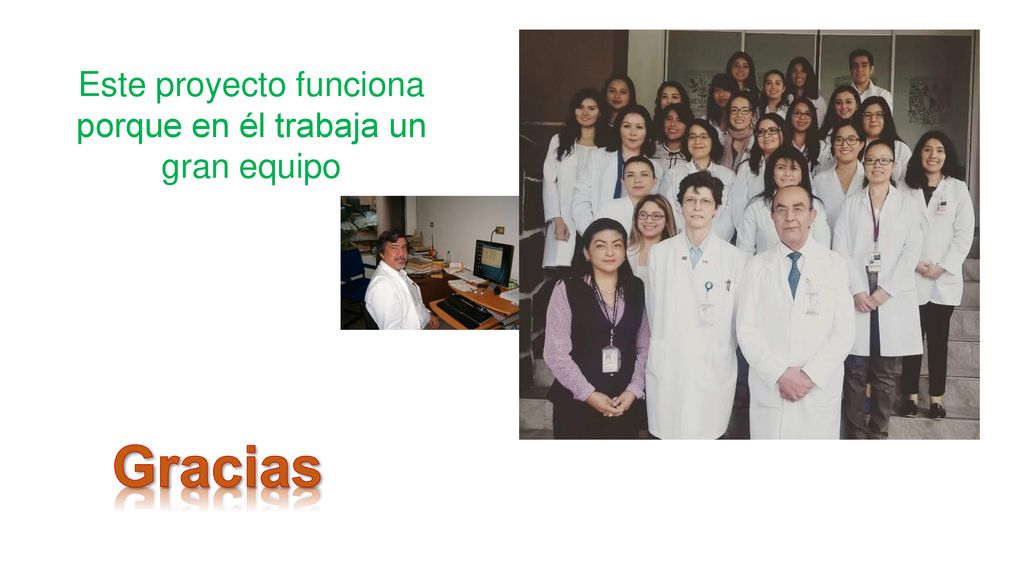 Este proyecto funciona porque en él trabaja un gran equipo

Gracias